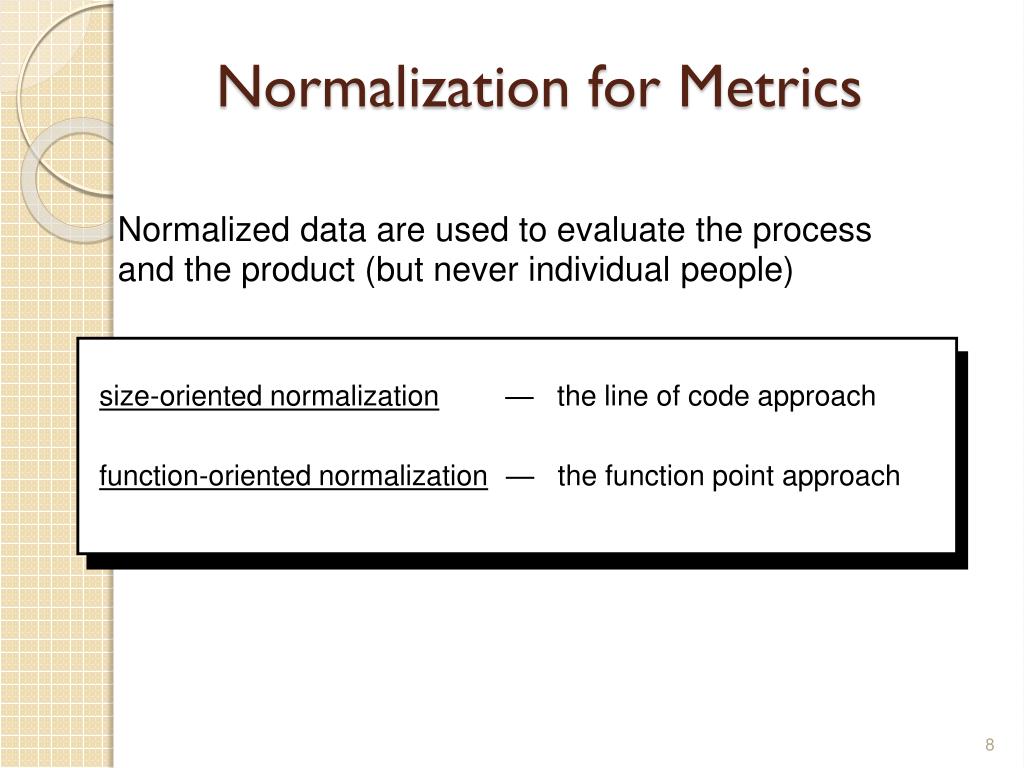 Normalization for Metrics

Normalized data are used to evaluate the process and the product (but never individual people)

size-oriented normalization — the line of code approach

function-oriented normalization — the function point approach

8